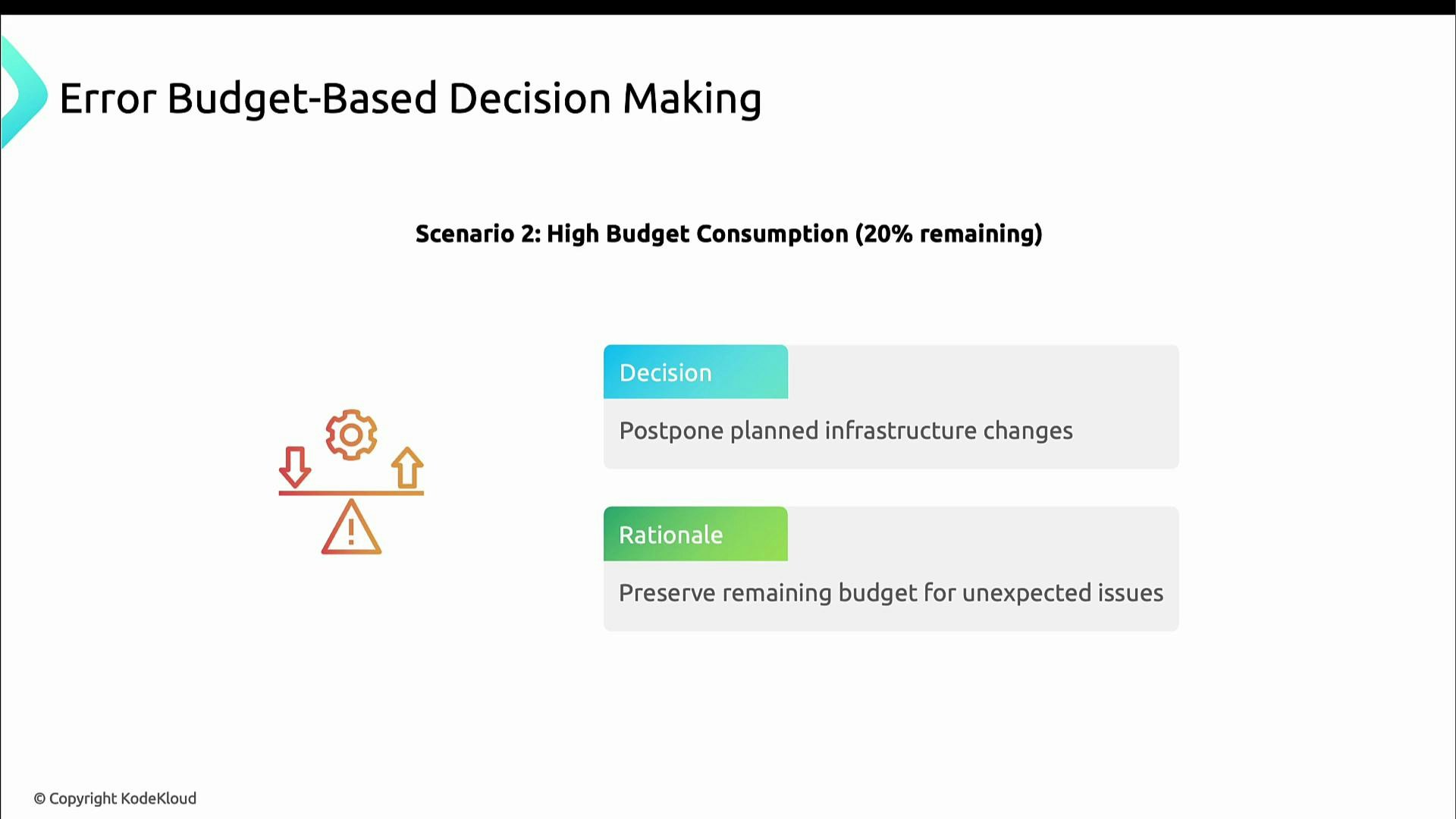 Error Budget-Based Decision Making

Scenario 2: High Budget Consumption (20% remaining)

Decision

Postpone planned infrastructure changes

Rationale

Preserve remaining budget for unexpected issues

© Copyright KodeKloud